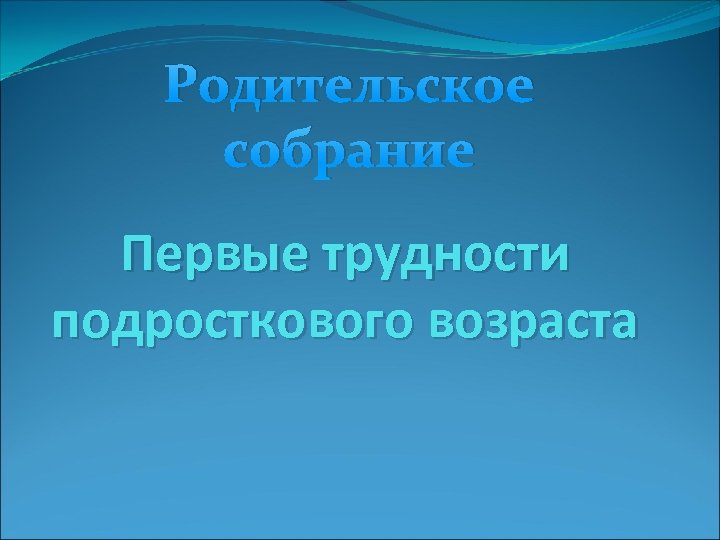 Родительское собрание

Первые трудности подросткового возраста